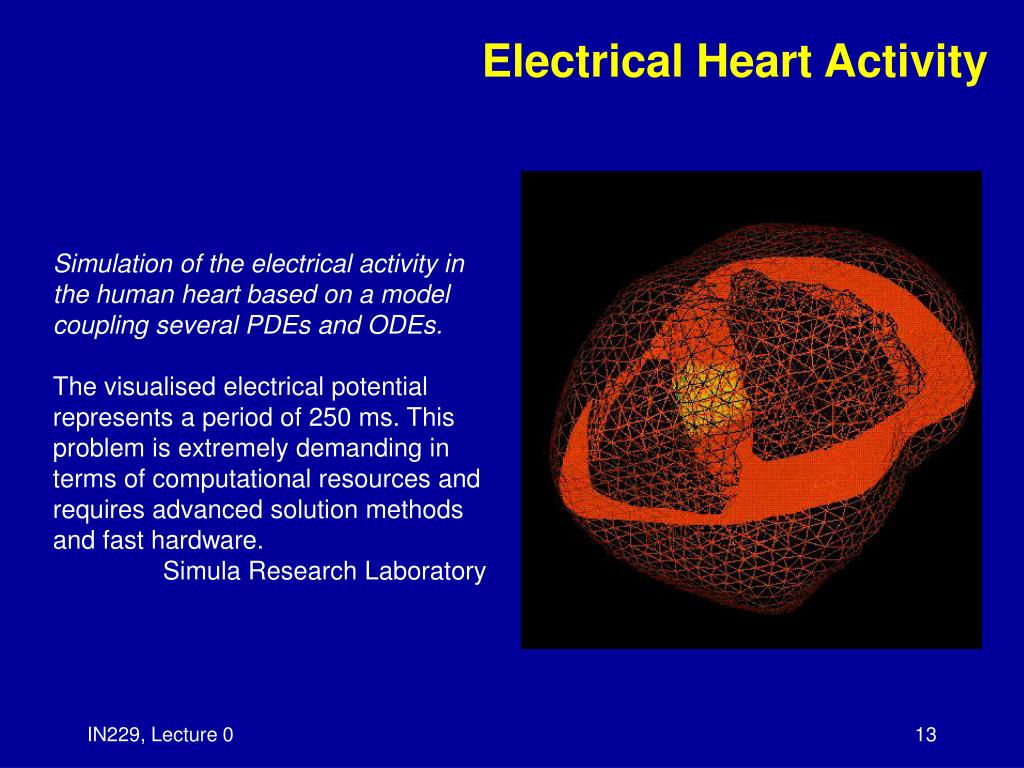 Electrical Heart Activity

Simulation of the electrical activity in the human heart based on a model coupling several PDEs and ODEs.

The visualised electrical potential represents a period of 250 ms. This problem is extremely demanding in terms of computational resources and requires advanced solution methods and fast hardware.

Simula Research Laboratory

IN229, Lecture 0

13